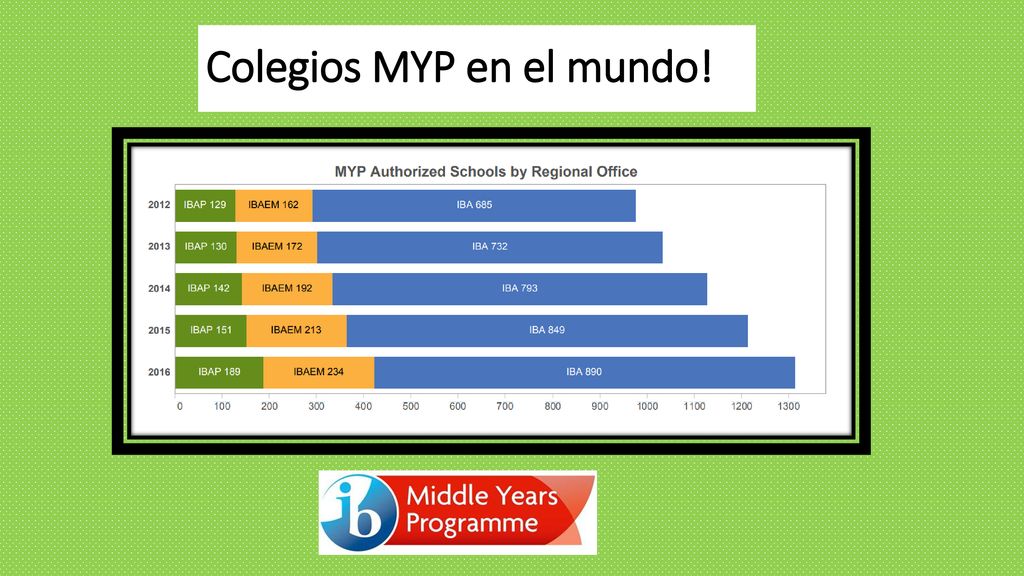 Colegios MYP en el mundo!

MYP Authorized Schools by Regional Office

2012 IBAP 129 IBAEM 162 IBA 685

2013 IBAP 130 IBAEM 172 IBA 732

2014 IBAP 142 IBAEM 192 IBA 793

2015 IBAP 151 IBAEM 213 IBA 849

2016 IBAP 189 IBAEM 234 IBA 890

0 100 200 300 400 500 600 700 800 900 1000 1100 1200 1300

ib Middle Years Programme